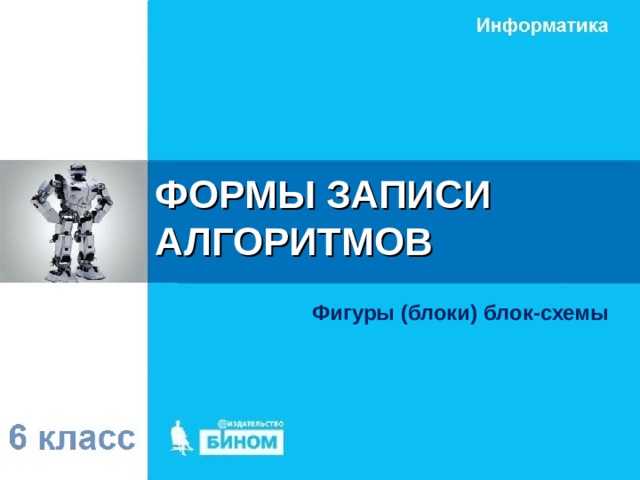 Информатика

ФОРМЫ ЗАПИСИ АЛГОРИТМОВ

Фигуры (блоки) блок-схемы

6 класс

ИЗДАТЕЛЬСТВО БИНОМ